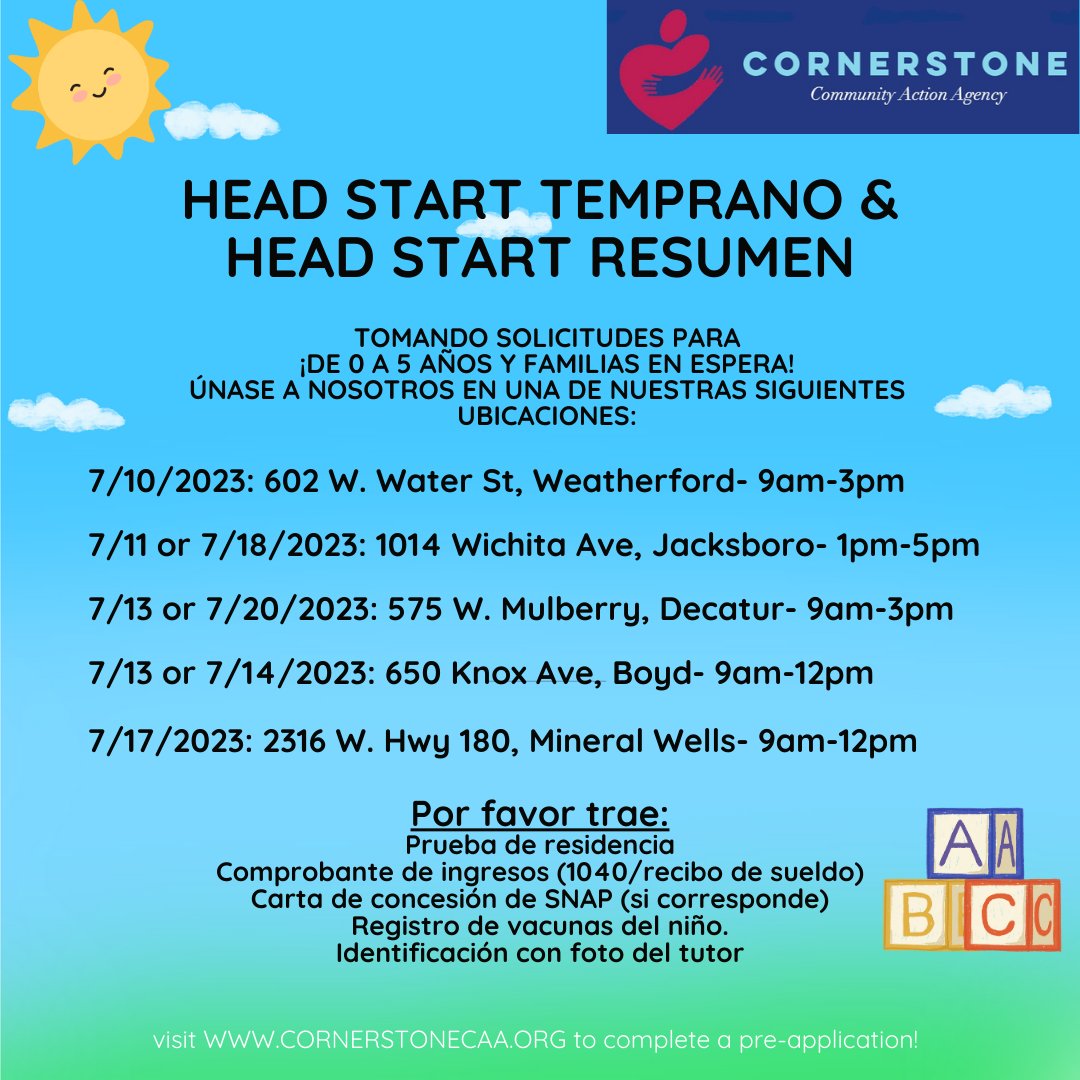 CORNERSTONE
Community Action Agency

HEAD START TEMPRANO & HEAD START RESUMEN

TOMANDO SOLICITUDES PARA ¡DE 0 A 5 AÑOS Y FAMILIAS EN ESPERA! ÚNASE A NOSOTROS EN UNA DE NUESTRAS SIGUIENTES UBICACIONES:

7/10/2023: 602 W. Water St, Weatherford- 9am-3pm

7/11 or 7/18/2023: 1014 Wichita Ave, Jacksboro- 1pm-5pm

7/13 or 7/20/2023: 575 W. Mulberry, Decatur- 9am-3pm

7/13 or 7/14/2023: 650 Knox Ave, Boyd- 9am-12pm

7/17/2023: 2316 W. Hwy 180, Mineral Wells- 9am-12pm

Por favor trae:
Prueba de residencia
Comprobante de ingresos (1040/recibo de sueldo)
Carta de concesión de SNAP (si corresponde)
Registro de vacunas del niño.
Identificación con foto del tutor

A A
B C C

visit WWW.CORNERSTONECAA.ORG to complete a pre-application!